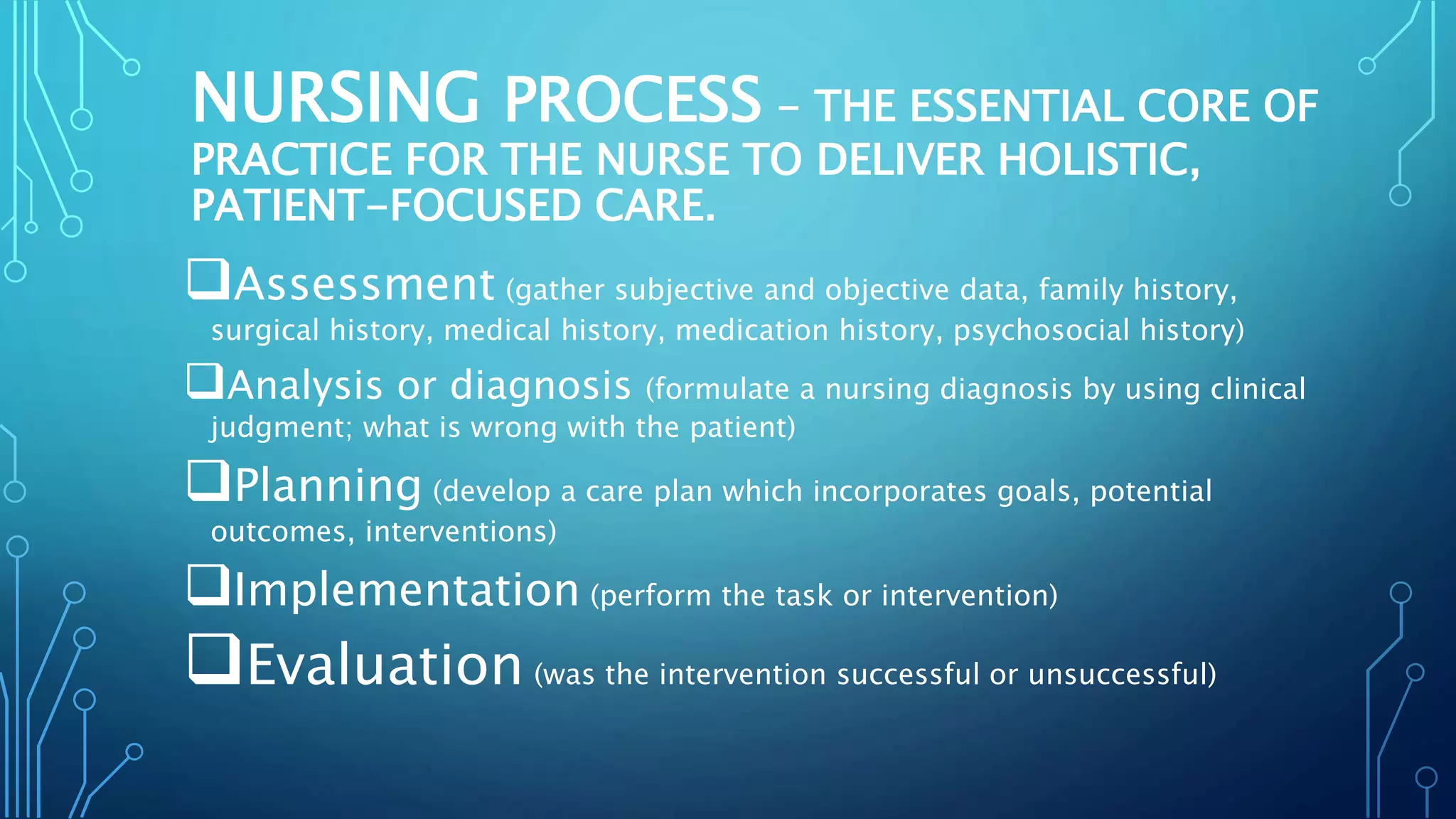 NURSING PROCESS – THE ESSENTIAL CORE OF PRACTICE FOR THE NURSE TO DELIVER HOLISTIC, PATIENT-FOCUSED CARE.

❑Assessment (gather subjective and objective data, family history, surgical history, medical history, medication history, psychosocial history)

❑Analysis or diagnosis (formulate a nursing diagnosis by using clinical judgment; what is wrong with the patient)

❑Planning (develop a care plan which incorporates goals, potential outcomes, interventions)

❑Implementation (perform the task or intervention)

❑Evaluation (was the intervention successful or unsuccessful)